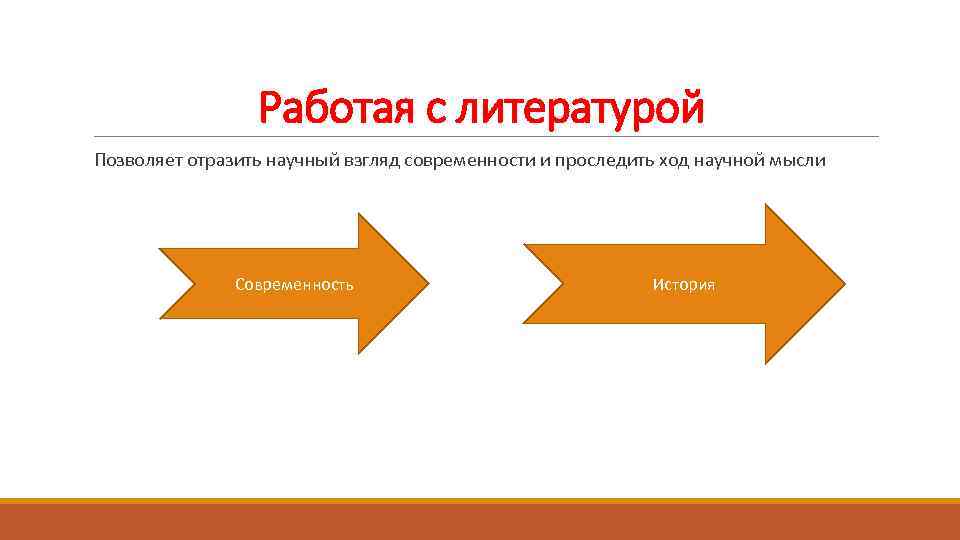 Работая с литературой

Позволяет отразить научный взгляд современности и проследить ход научной мысли

Современность

История